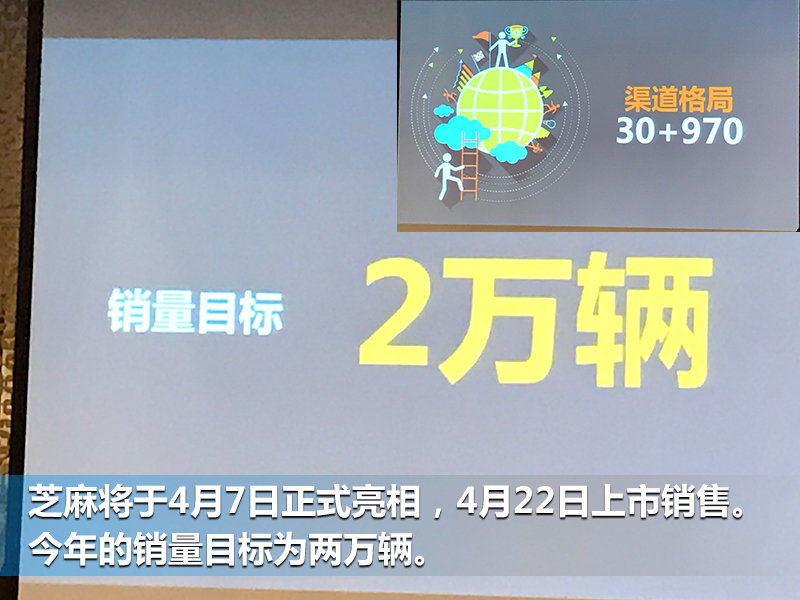 渠道格局
30+970

销量目标 2万辆

芝麻将于4月7日正式亮相，4月22日上市销售。今年的销量目标为两万辆。